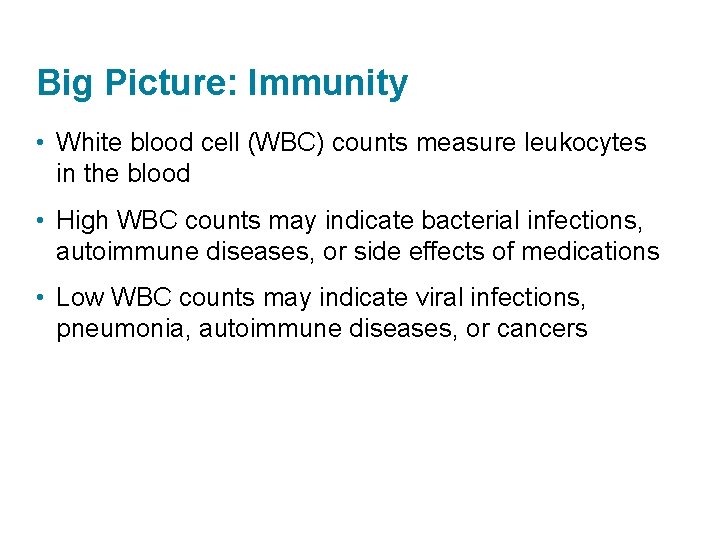 Big Picture: Immunity

• White blood cell (WBC) counts measure leukocytes in the blood

• High WBC counts may indicate bacterial infections, autoimmune diseases, or side effects of medications

• Low WBC counts may indicate viral infections, pneumonia, autoimmune diseases, or cancers